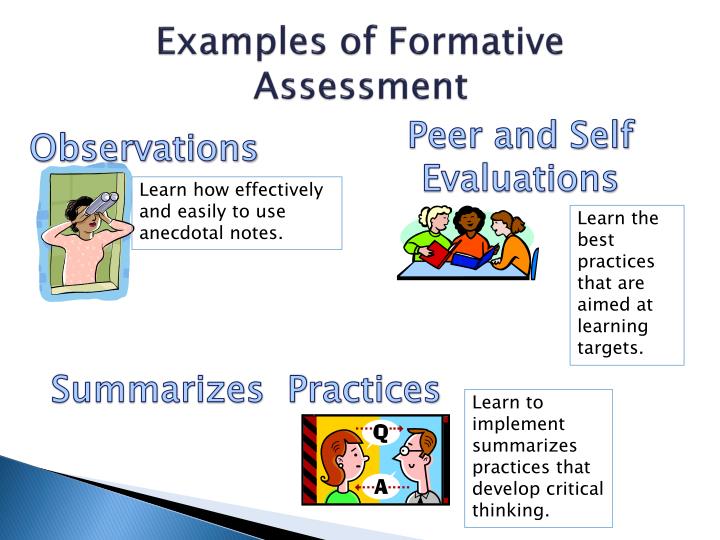 Examples of Formative Assessment

Observations

Learn how effectively and easily to use anecdotal notes.

Peer and Self Evaluations

Learn the best practices that are aimed at learning targets.

Summarizes Practices

Q

A

Learn to implement summarizes practices that develop critical thinking.